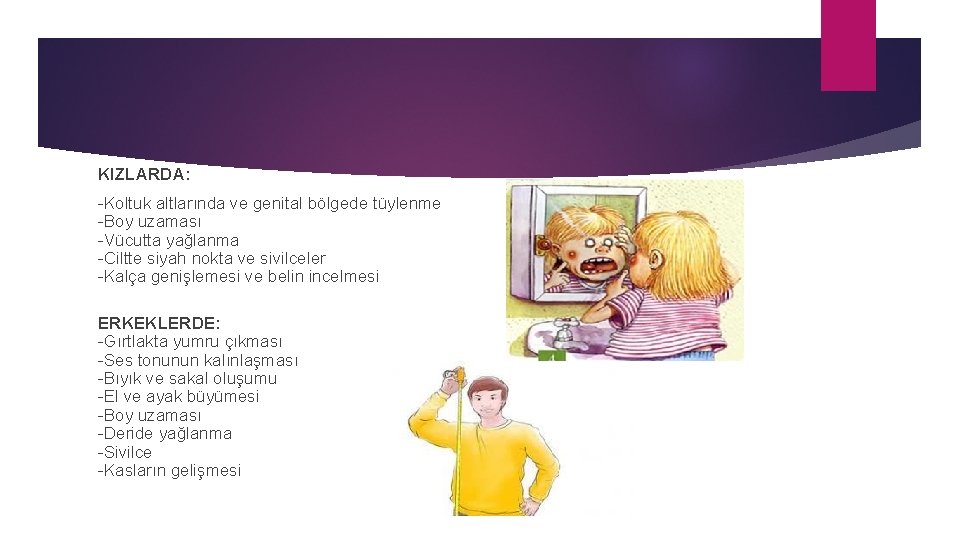 KIZLARDA:

-Koltuk altlarında ve genital bölgede tüylenme
-Boy uzaması
-Vücutta yağlanma
-Ciltte siyah nokta ve sivilceler
-Kalça genişlemesi ve belin incelmesi

ERKEKLERDE:
-Gırtlakta yumru çıkması
-Ses tonunun kalınlaşması
-Bıyık ve sakal oluşumu
-El ve ayak büyümesi
-Boy uzaması
-Deride yağlanma
-Sivilce
-Kasların gelişmesi